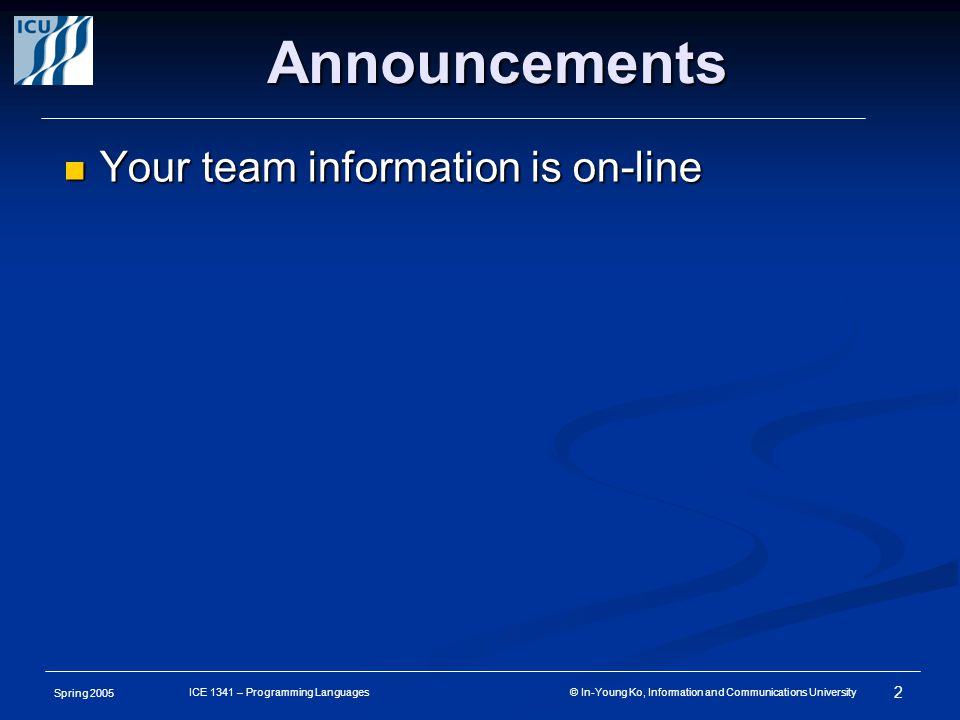 ICU

Announcements

Your team information is on-line

Spring 2005

ICE 1341 – Programming Languages

© In-Young Ko, Information and Communications University

2